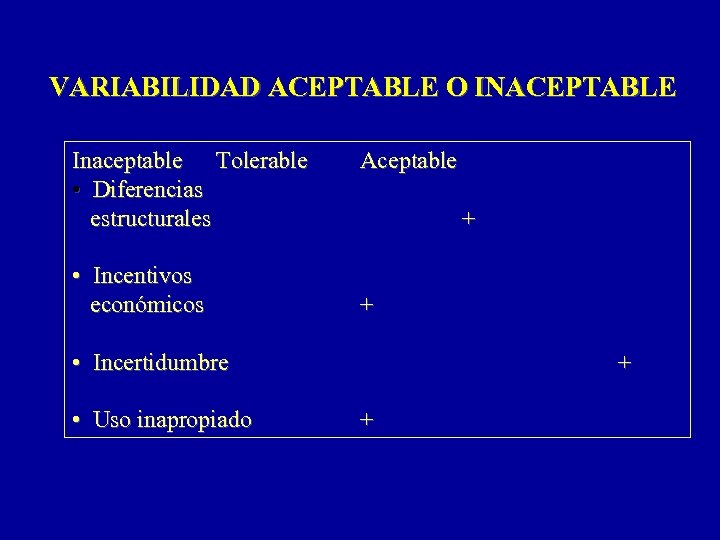 VARIABILIDAD ACEPTABLE O INACEPTABLE

Inaceptable Tolerable Aceptable

• Diferencias estructurales +

• Incentivos económicos +

• Incertidumbre +

• Uso inapropiado +